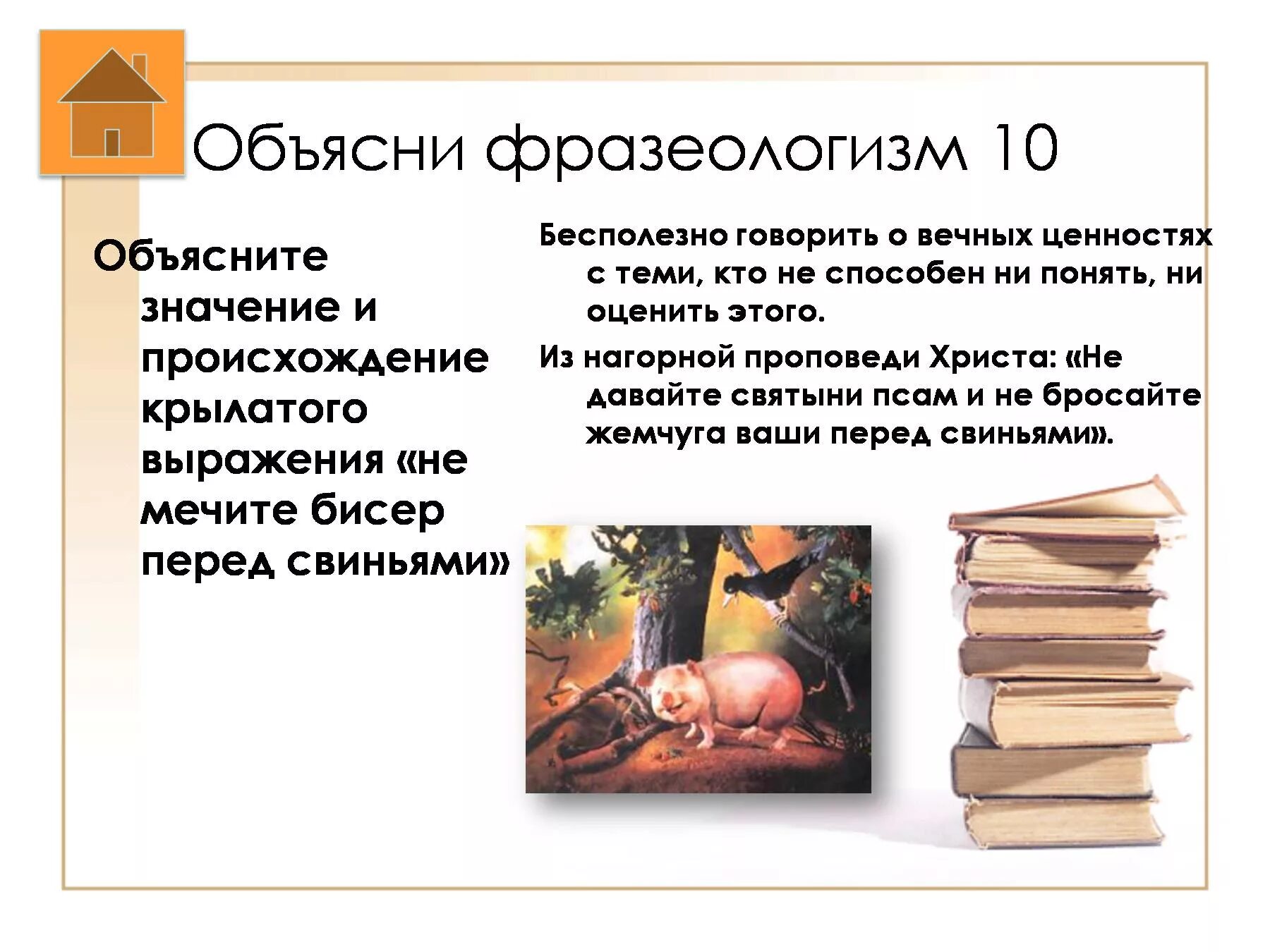 Объясни фразеологизм 10

Объясните значение и происхождение крылатого выражения «не мечите бисер перед свиньями»

Бесполезно говорить о вечных ценностях с теми, кто не способен ни понять, ни оценить этого.

Из нагорной проповеди Христа: «Не давайте святыни псам и не бросайте жемчуга ваши перед свиньями».